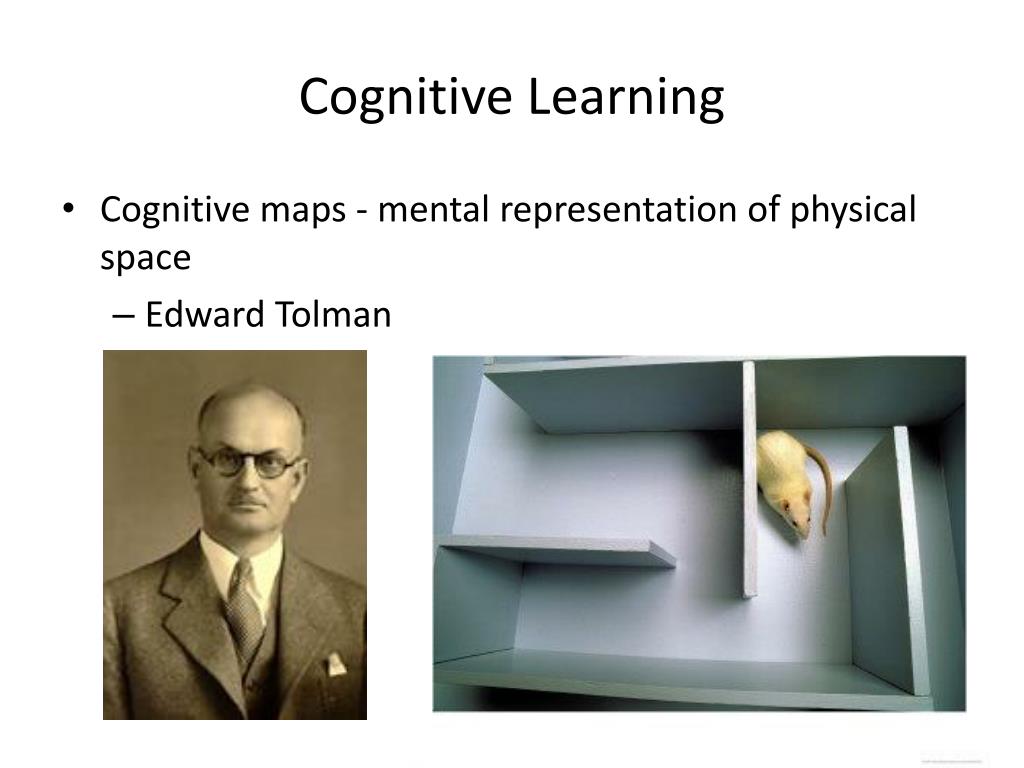 Cognitive Learning

• Cognitive maps - mental representation of physical space
  – Edward Tolman